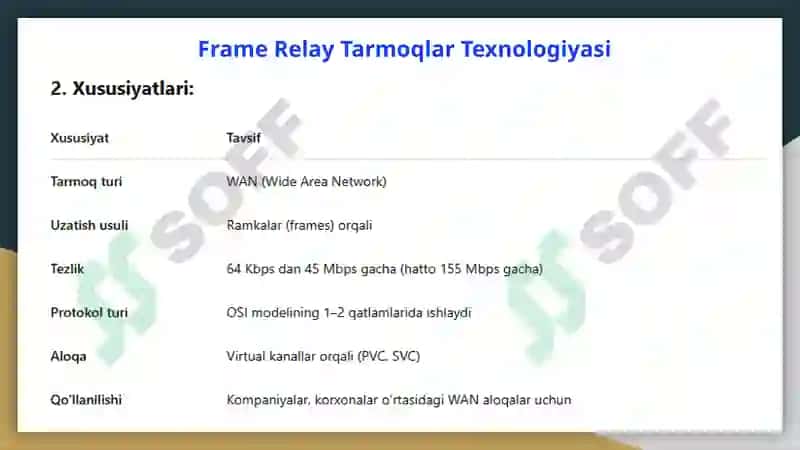 Frame Relay Tarmoqlar Texnologiyasi

2. Xususiyatlari:

| Xususiyat | Tavsif |
|---|---|
| Tarmoq turi | WAN (Wide Area Network) |
| Uzatish usuli | Ramkalar (frames) orqali |
| Tezlik | 64 Kbps dan 45 Mbps gacha (hatto 155 Mbps gacha) |
| Protokol turi | OSI modelining 1–2 qatlamlarida ishlaydi |
| Aloqa | Virtual kanallar orqali (PVC, SVC) |
| Qo'llanilishi | Kompaniyalar, korxonalar o'rtasidagi WAN aloqalar uchun |

SOFF
SOFF